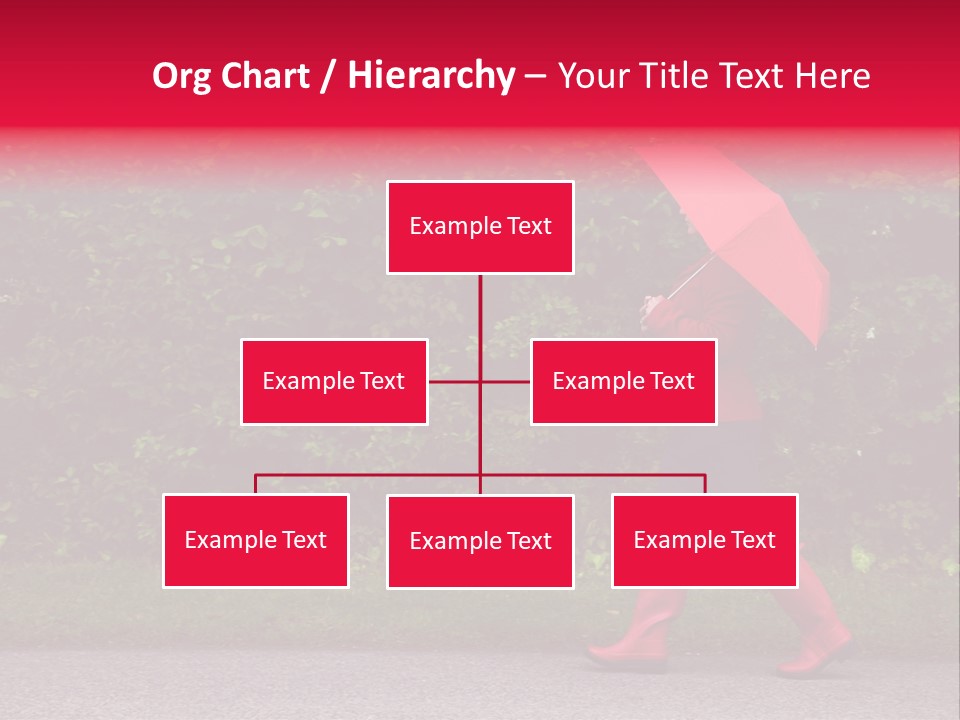 Org Chart / Hierarchy – Your Title Text Here

Example Text

Example Text

Example Text

Example Text

Example Text

Example Text